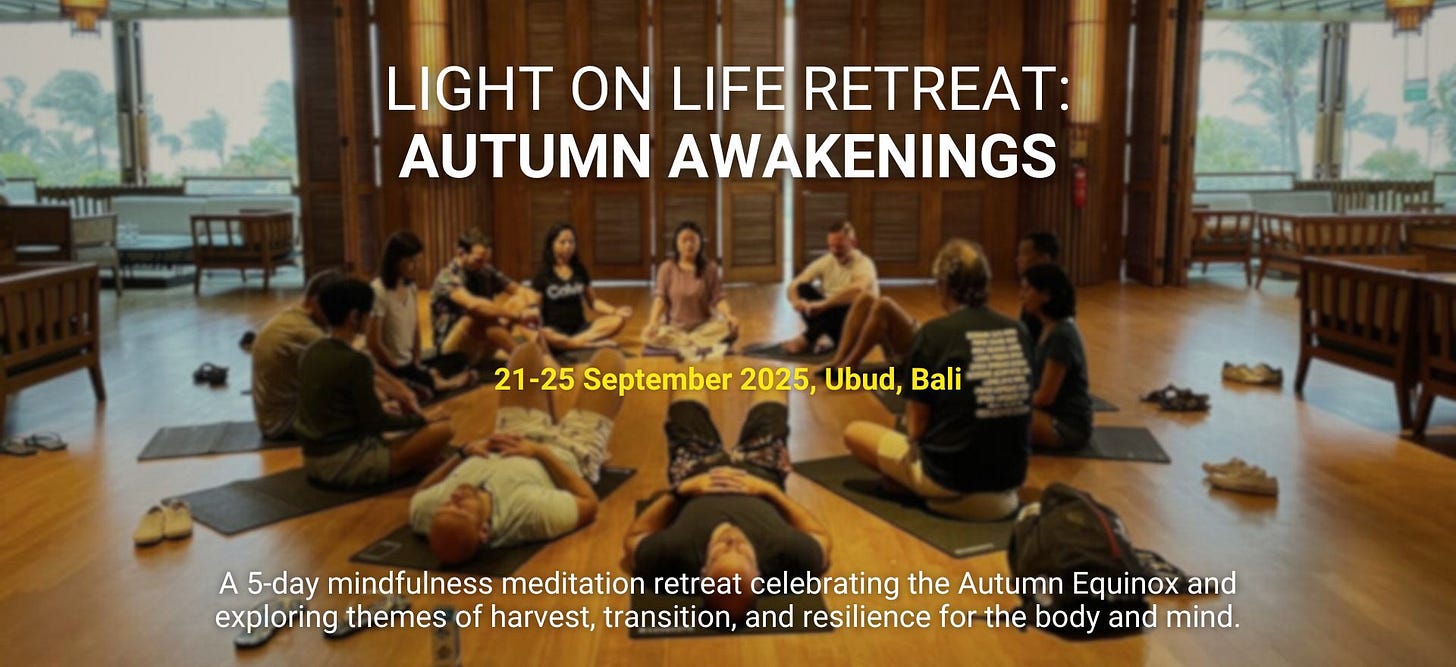 LIGHT ON LIFE RETREAT:
AUTUMN AWAKENINGS

21-25 September 2025, Ubud, Bali

A 5-day mindfulness meditation retreat celebrating the Autumn Equinox and exploring themes of harvest, transition, and resilience for the body and mind.